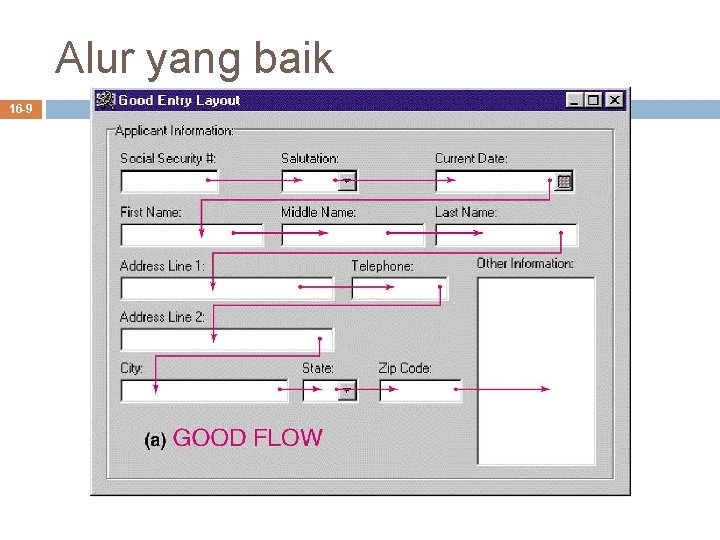 Alur yang baik

16-9

Good Entry Layout

Applicant Information:

Social Security #:

Salutation:

Current Date:

First Name:

Middle Name:

Last Name:

Address Line 1:

Telephone:

Other Information:

Address Line 2:

City:

State:

Zip Code:

(a) GOOD FLOW